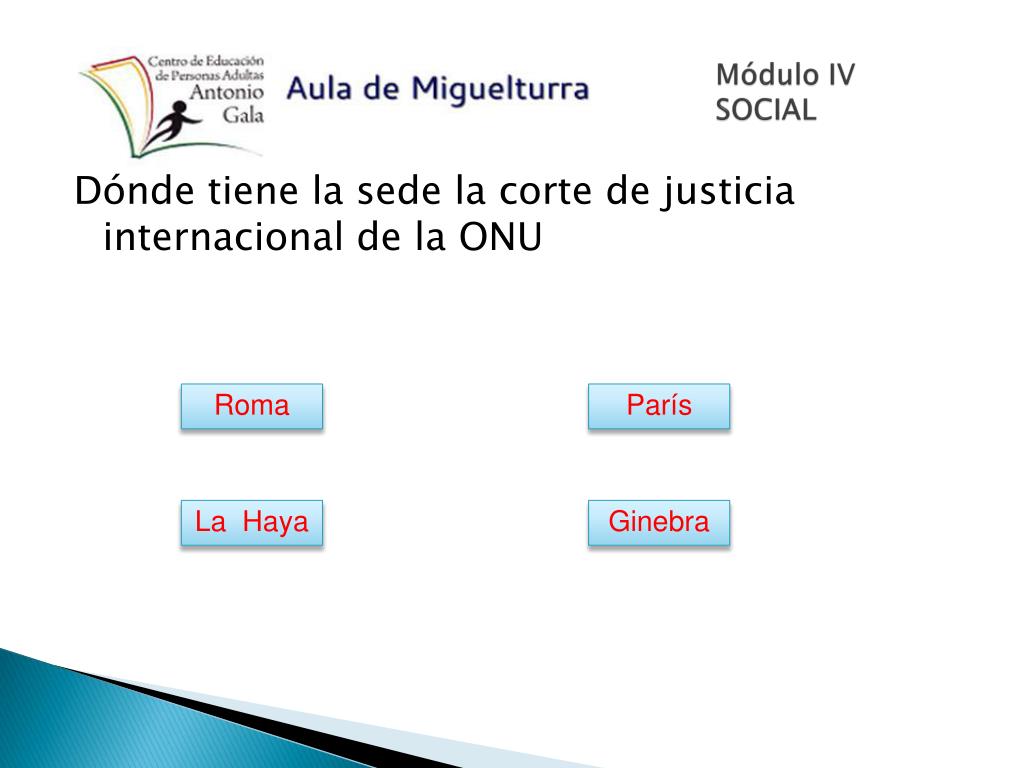 Centro de Educación de Personas Adultas Antonio Gala

Aula de Miguelturra

Módulo IV
SOCIAL

Dónde tiene la sede la corte de justicia internacional de la ONU

Roma

París

La Haya

Ginebra